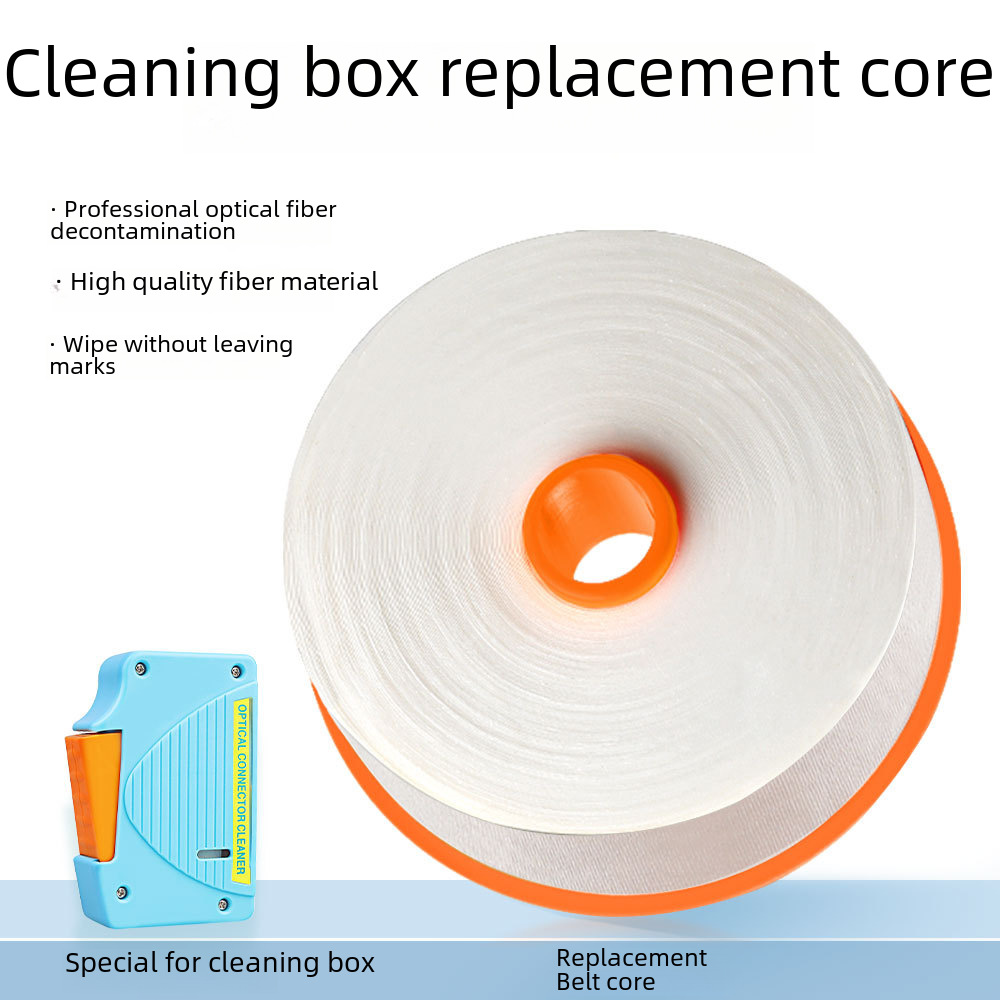 Cleaning box replacement core

· Professional optical fiber decontamination

· High quality fiber material

· Wipe without leaving marks

OPTICAL CONNECTOR CLEANER

Special for cleaning box

Replacement
Belt core